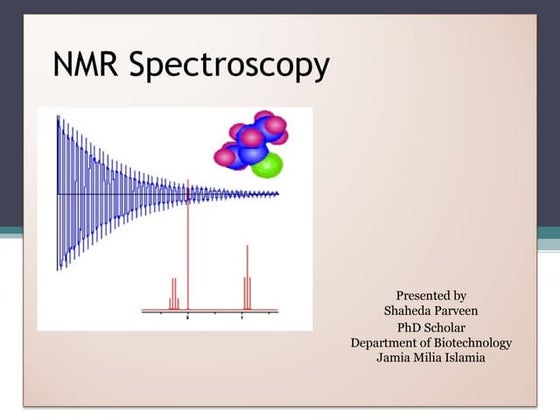 NMR Spectroscopy

Presented by
Shaheda Parveen
PhD Scholar
Department of Biotechnology
Jamia Milia Islamia